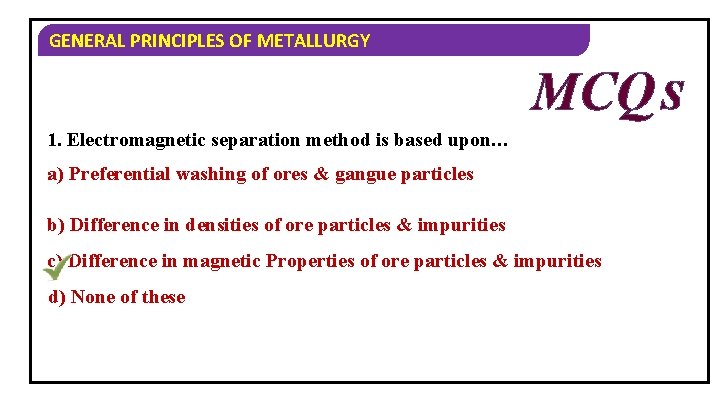 GENERAL PRINCIPLES OF METALLURGY

MCQs

1. Electromagnetic separation method is based upon…

a) Preferential washing of ores & gangue particles

b) Difference in densities of ore particles & impurities

c) Difference in magnetic Properties of ore particles & impurities

d) None of these